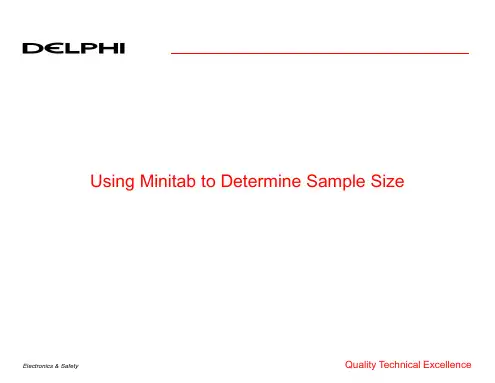 DELPHI

Using Minitab to Determine Sample Size

Electronics & Safety

Quality Technical Excellence